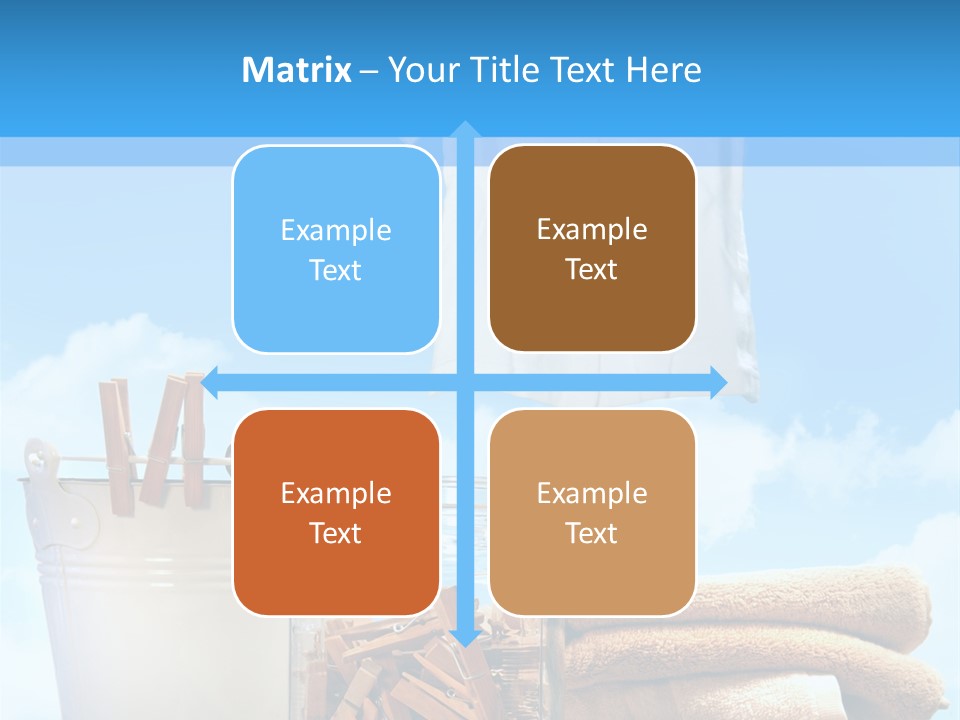 Matrix – Your Title Text Here

Example Text

Example Text

Example Text

Example Text